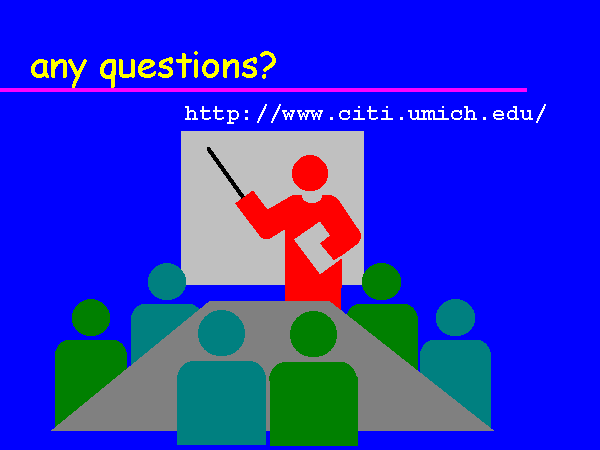 any questions?

http://www.citi.umich.edu/